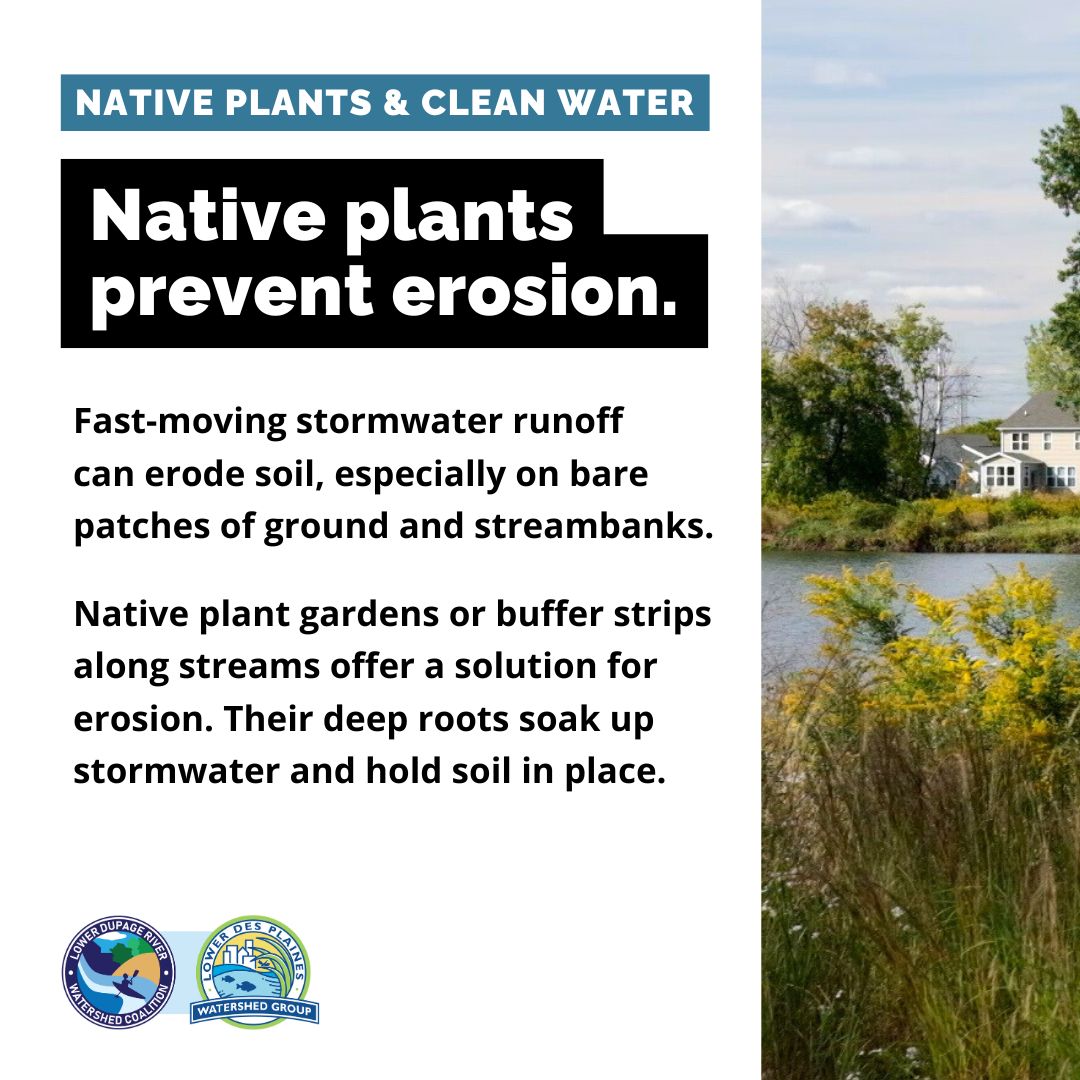 NATIVE PLANTS & CLEAN WATER

Native plants prevent erosion.

Fast-moving stormwater runoff can erode soil, especially on bare patches of ground and streambanks.

Native plant gardens or buffer strips along streams offer a solution for erosion. Their deep roots soak up stormwater and hold soil in place.

LOWER DUPAGE RIVER WATERSHED COALITION

LOWER DES PLAINES WATERSHED GROUP